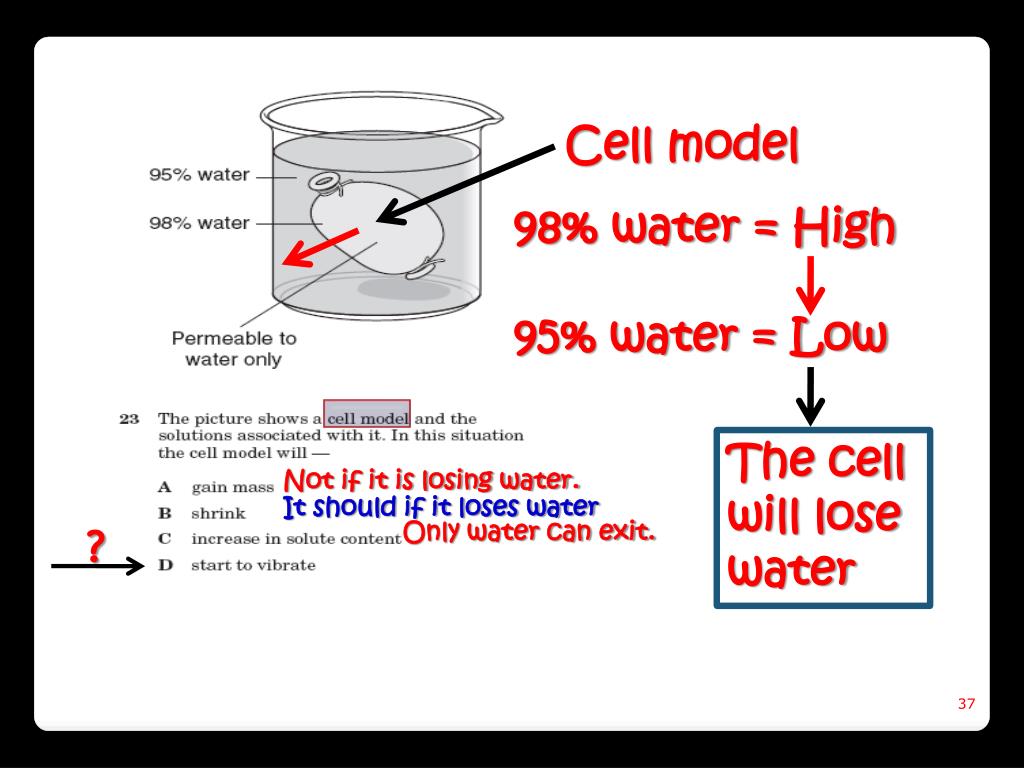 95% water
98% water
Permeable to water only

Cell model

98% water = High

95% water = Low

The cell will lose water

23 The picture shows a cell model and the solutions associated with it. In this situation the cell model will —

A gain mass Not if it is losing water.
B shrink It should if it loses water
C increase in solute content Only water can exit.
? D start to vibrate

37